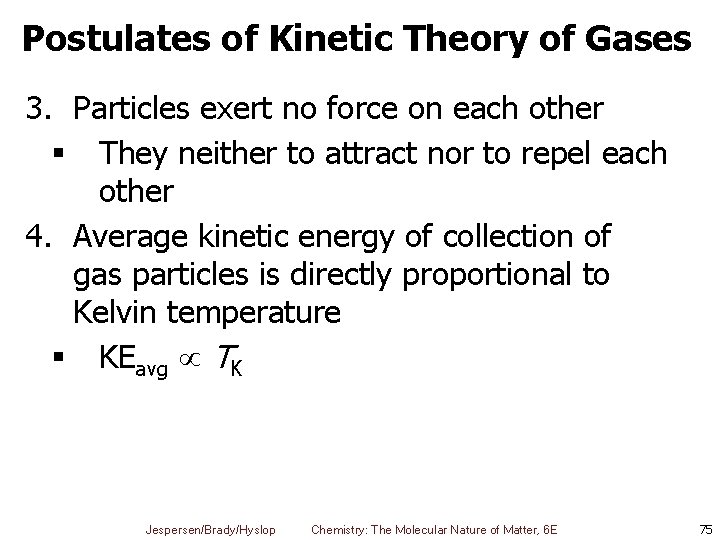 Postulates of Kinetic Theory of Gases

3. Particles exert no force on each other

▪ They neither to attract nor to repel each other

4. Average kinetic energy of collection of gas particles is directly proportional to Kelvin temperature

▪ $KE_{avg} \propto T_K$

Jespersen/Brady/Hyslop Chemistry: The Molecular Nature of Matter, 6E 75